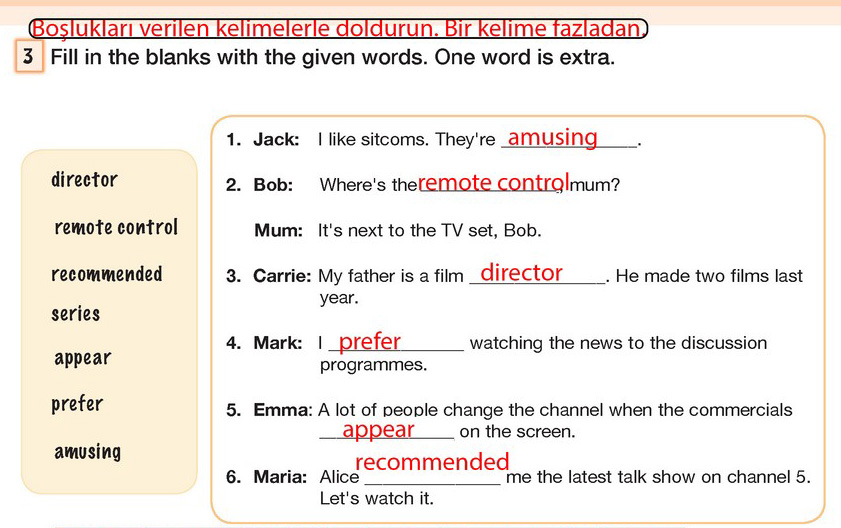 Boşlukları verilen kelimelerle doldurun. Bir kelime fazladan.

3 Fill in the blanks with the given words. One word is extra.

director
remote control
recommended
series
appear
prefer
amusing

1. Jack: I like sitcoms. They're amusing.

2. Bob: Where's the remote control, mum?

Mum: It's next to the TV set, Bob.

3. Carrie: My father is a film director. He made two films last year.

4. Mark: I prefer watching the news to the discussion programmes.

5. Emma: A lot of people change the channel when the commercials appear on the screen.

6. Maria: Alice recommended me the latest talk show on channel 5. Let's watch it.